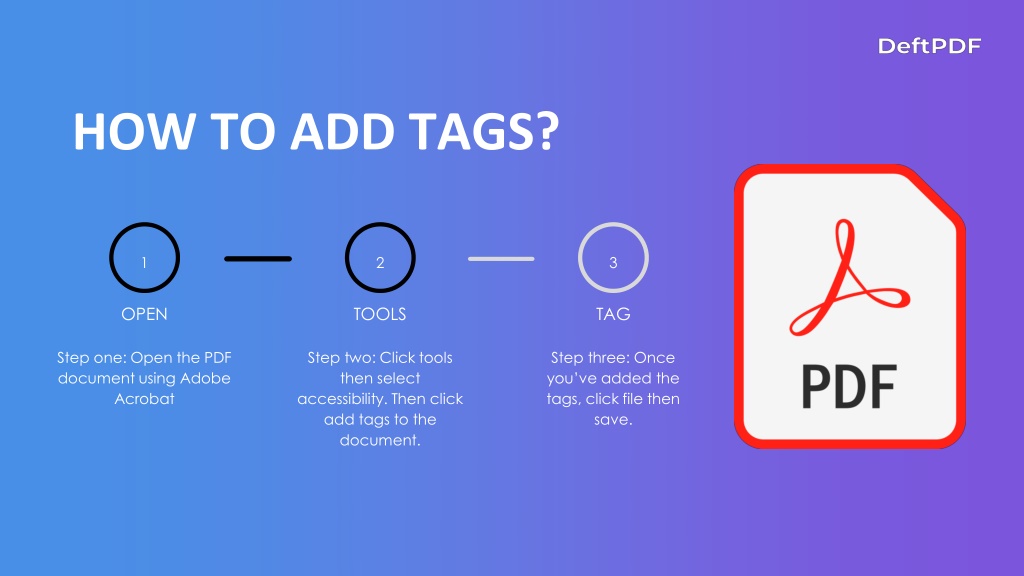 DeftPDF

HOW TO ADD TAGS?

1

OPEN

Step one: Open the PDF document using Adobe Acrobat

2

TOOLS

Step two: Click tools then select accessibility. Then click add tags to the document.

3

TAG

Step three: Once you've added the tags, click file then save.

PDF